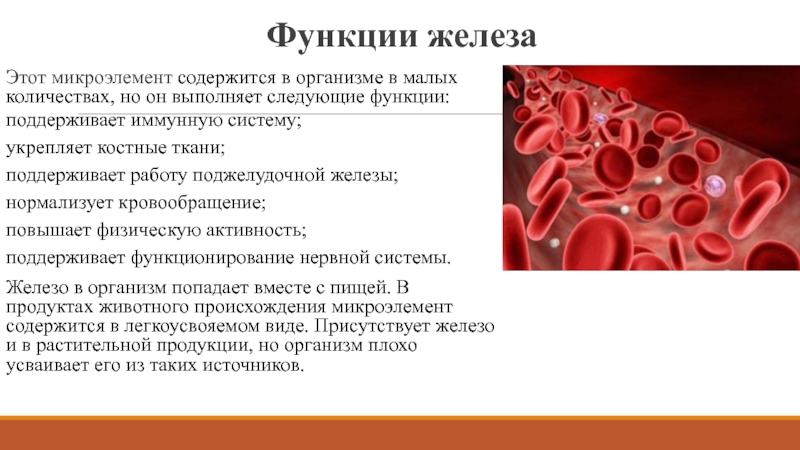 Функции железа

Этот микроэлемент содержится в организме в малых количествах, но он выполняет следующие функции:

поддерживает иммунную систему;

укрепляет костные ткани;

поддерживает работу поджелудочной железы;

нормализует кровообращение;

повышает физическую активность;

поддерживает функционирование нервной системы.

Железо в организм попадает вместе с пищей. В продуктах животного происхождения микроэлемент содержится в легкоусвояемом виде. Присутствует железо и в растительной продукции, но организм плохо усваивает его из таких источников.